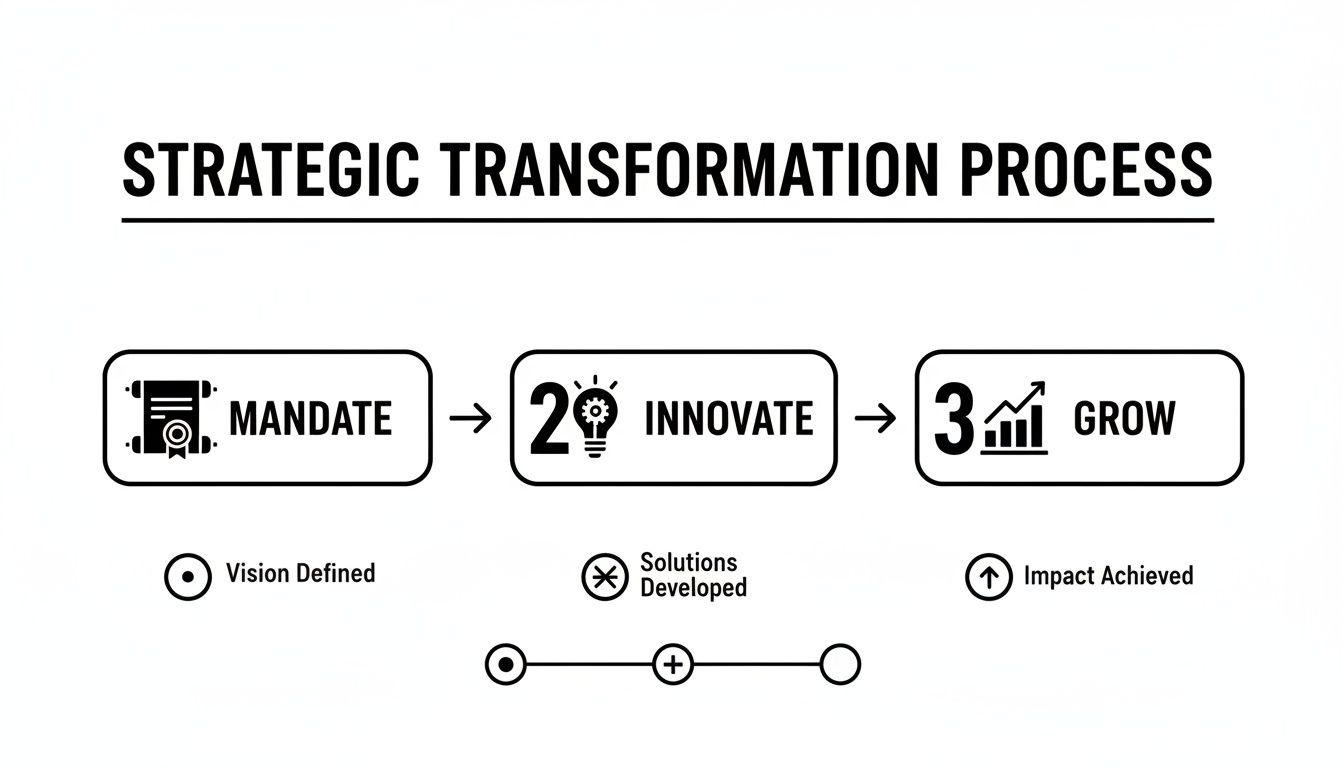 STRATEGIC TRANSFORMATION PROCESS

MANDATE → 2 INNOVATE → 3 GROW

Vision Defined

Solutions Developed

Impact Achieved